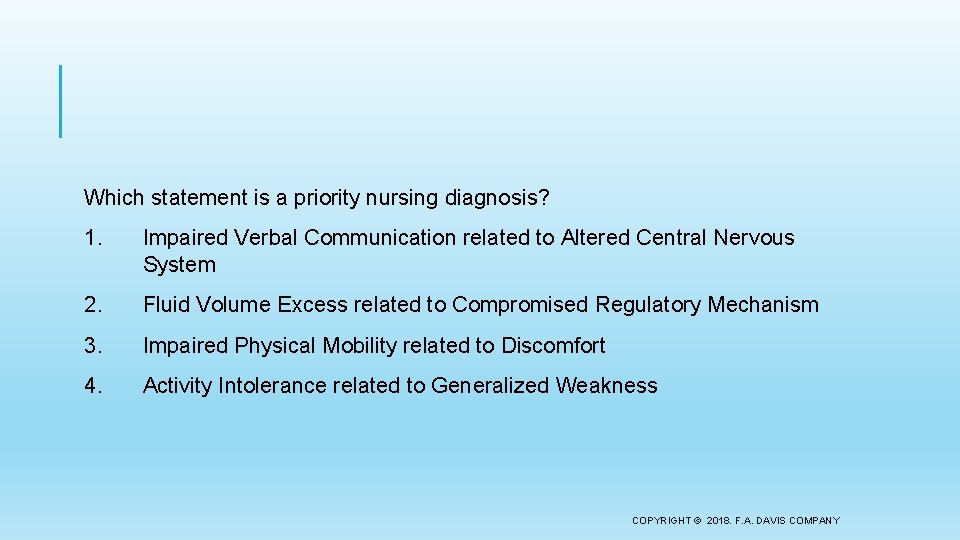 Which statement is a priority nursing diagnosis?

1. Impaired Verbal Communication related to Altered Central Nervous System

2. Fluid Volume Excess related to Compromised Regulatory Mechanism

3. Impaired Physical Mobility related to Discomfort

4. Activity Intolerance related to Generalized Weakness

COPYRIGHT © 2018. F.A. DAVIS COMPANY